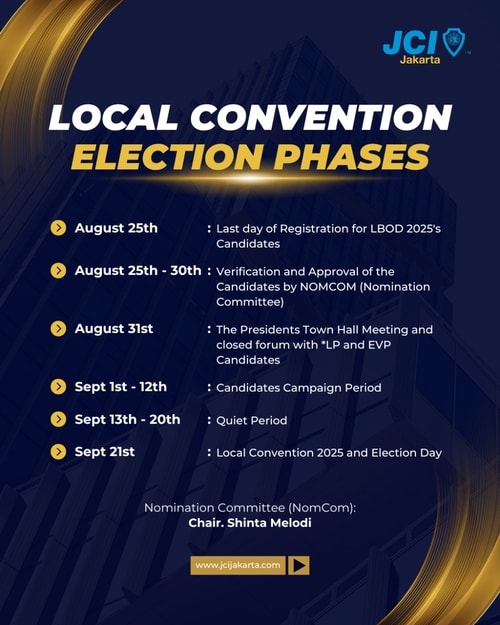 JCI Jakarta

LOCAL CONVENTION
ELECTION PHASES

August 25th : Last day of Registration for LBOD 2025's Candidates

August 25th - 30th : Verification and Approval of the Candidates by NOMCOM (Nomination Committee)

August 31st : The Presidents Town Hall Meeting and closed forum with *LP and EVP Candidates

Sept 1st - 12th : Candidates Campaign Period

Sept 13th - 20th : Quiet Period

Sept 21st : Local Convention 2025 and Election Day

Nomination Committee (NomCom):
Chair. Shinta Melodi

www.jcijakarta.com